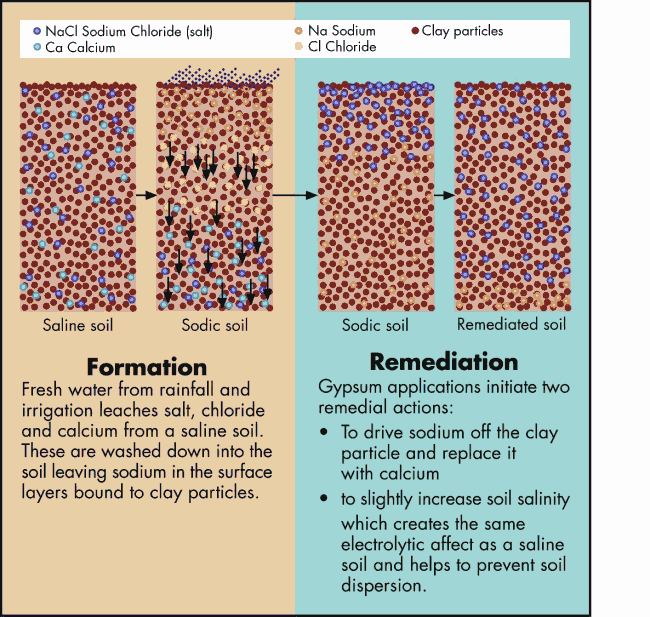 NaCl Sodium Chloride (salt)
Ca Calcium
Na Sodium
Cl Chloride
Clay particles

Saline soil
Sodic soil
Sodic soil
Remediated soil

Formation

Fresh water from rainfall and irrigation leaches salt, chloride and calcium from a saline soil. These are washed down into the soil leaving sodium in the surface layers bound to clay particles.

Remediation

Gypsum applications initiate two remedial actions:

• To drive sodium off the clay particle and replace it with calcium

• to slightly increase soil salinity which creates the same electrolytic affect as a saline soil and helps to prevent soil dispersion.